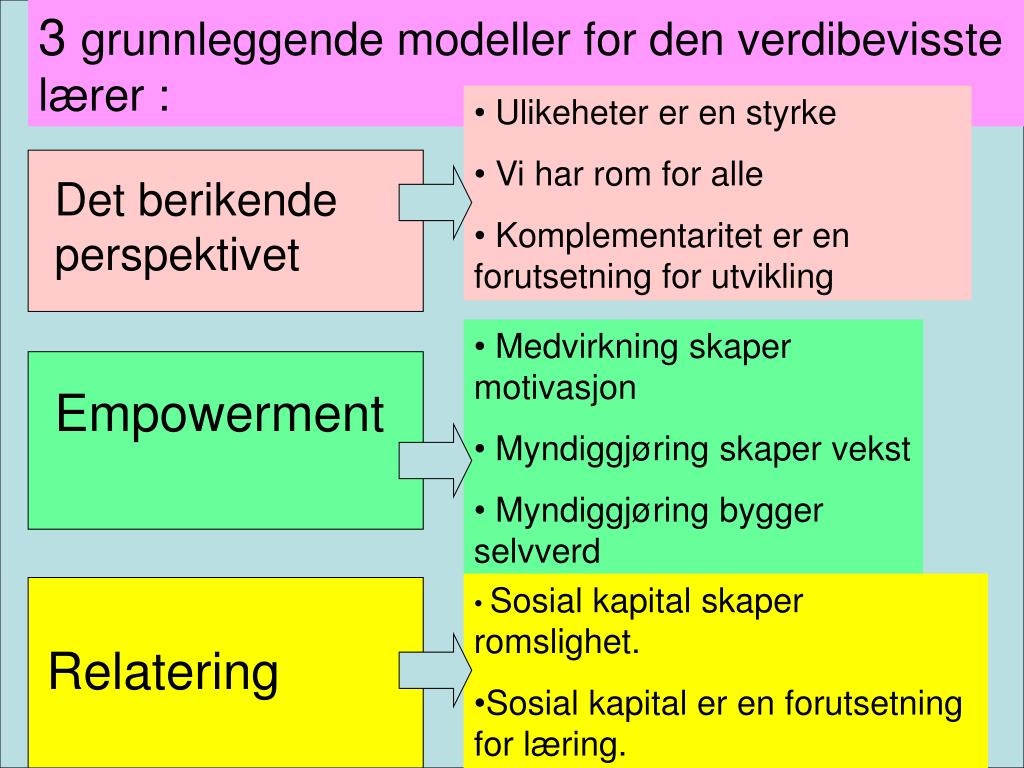 3 grunnleggende modeller for den verdibevisste lærer :

Det berikende perspektivet

• Ulikeheter er en styrke

• Vi har rom for alle

• Komplementaritet er en forutsetning for utvikling

Empowerment

• Medvirkning skaper motivasjon

• Myndiggjøring skaper vekst

• Myndiggjøring bygger selvverd

Relatering

• Sosial kapital skaper romslighet.

•Sosial kapital er en forutsetning for læring.